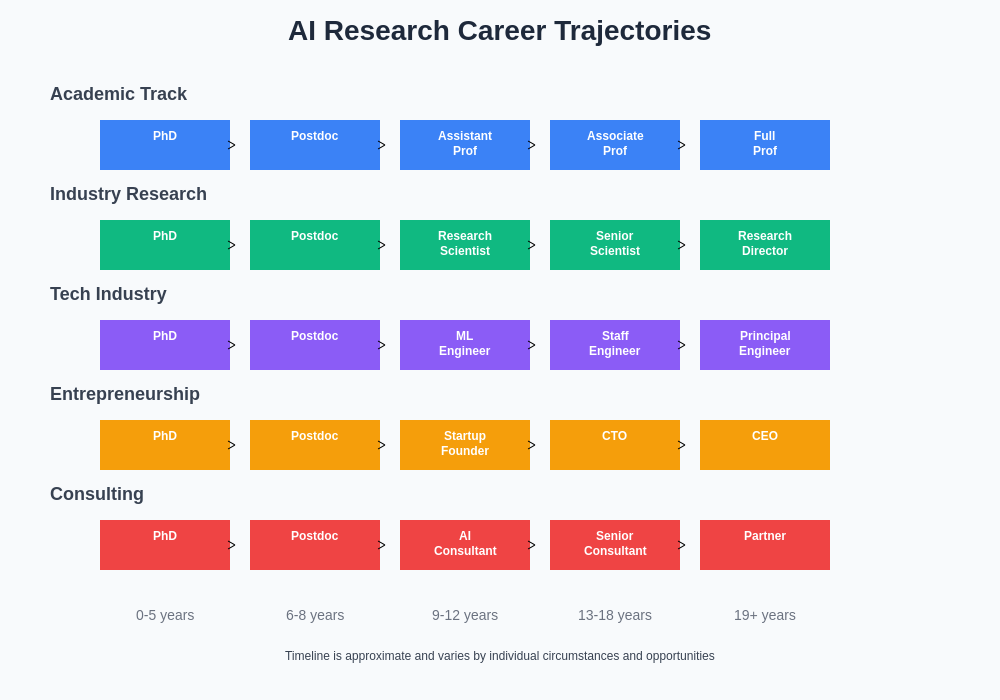 AI Research Career Trajectories

Academic Track

PhD > Postdoc > Assistant Prof > Associate Prof > Full Prof

Industry Research

PhD > Postdoc > Research Scientist > Senior Scientist > Research Director

Tech Industry

PhD > Postdoc > ML Engineer > Staff Engineer > Principal Engineer

Entrepreneurship

PhD > Postdoc > Startup Founder > CTO > CEO

Consulting

PhD > Postdoc > AI Consultant > Senior Consultant > Partner

0-5 years 6-8 years 9-12 years 13-18 years 19+ years

Timeline is approximate and varies by individual circumstances and opportunities